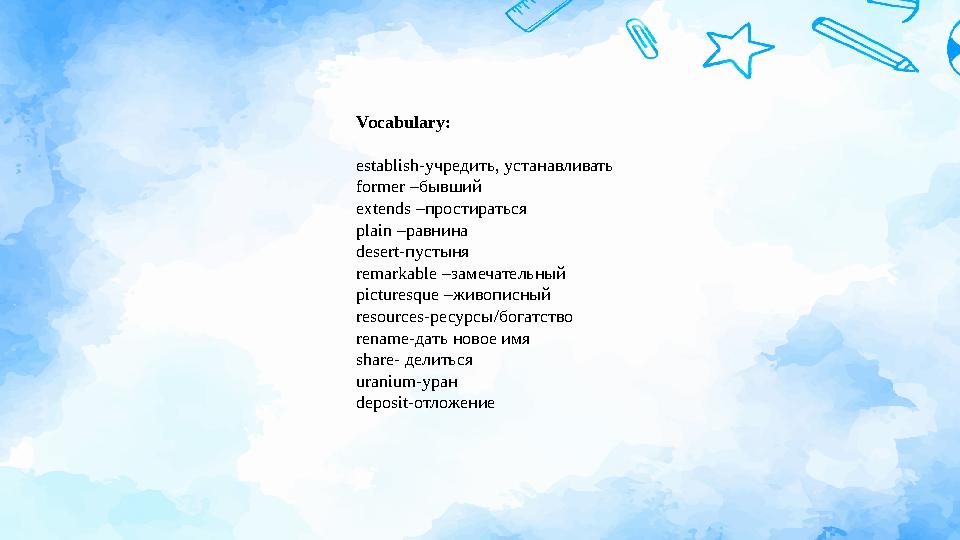 Vocabulary:

establish-учредить, устанавливать
former –бывший
extends –простираться
plain –равнина
desert-пустыня
remarkable –замечательный
picturesque –живописный
resources-ресурсы/богатство
rename-дать новое имя
share- делиться
uranium-уран
deposit-отложение